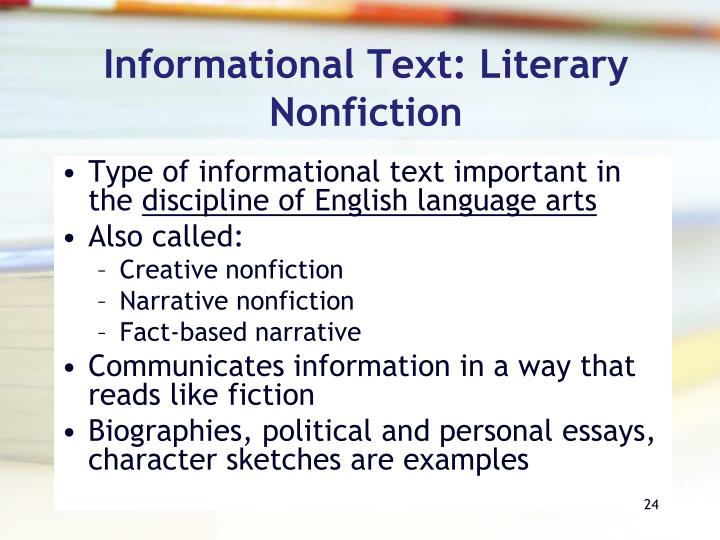 Informational Text: Literary Nonfiction

• Type of informational text important in the discipline of English language arts
• Also called:
– Creative nonfiction
– Narrative nonfiction
– Fact-based narrative
• Communicates information in a way that reads like fiction
• Biographies, political and personal essays, character sketches are examples

24